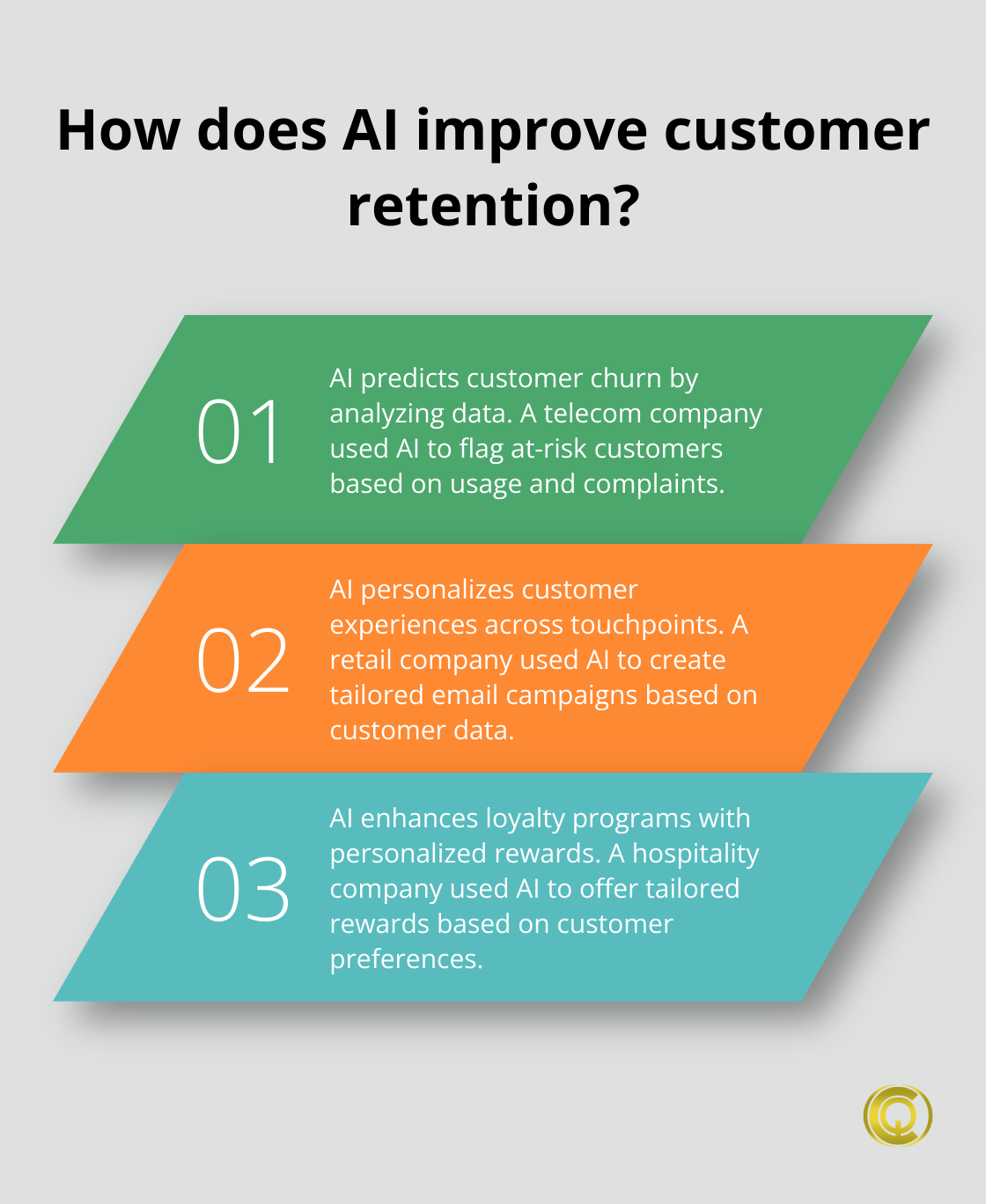 How does AI improve customer retention?

01

AI predicts customer churn by analyzing data. A telecom company used AI to flag at-risk customers based on usage and complaints.

02

AI personalizes customer experiences across touchpoints. A retail company used AI to create tailored email campaigns based on customer data.

03

AI enhances loyalty programs with personalized rewards. A hospitality company used AI to offer tailored rewards based on customer preferences.